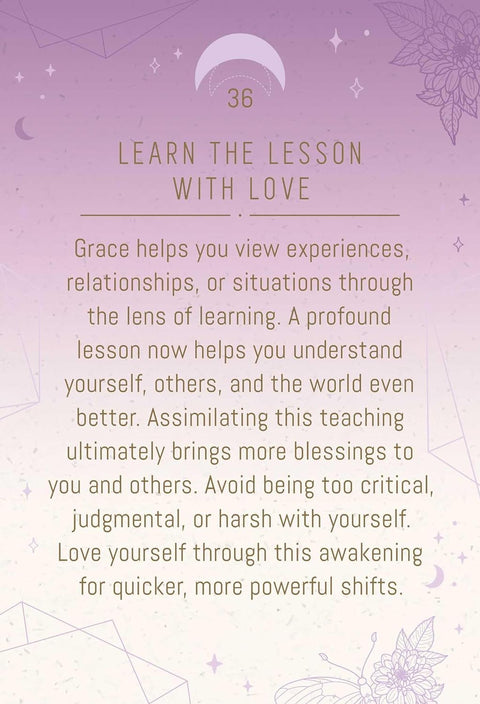 36

LEARN THE LESSON WITH LOVE

Grace helps you view experiences, relationships, or situations through the lens of learning. A profound lesson now helps you understand yourself, others, and the world even better. Assimilating this teaching ultimately brings more blessings to you and others. Avoid being too critical, judgmental, or harsh with yourself. Love yourself through this awakening for quicker, more powerful shifts.